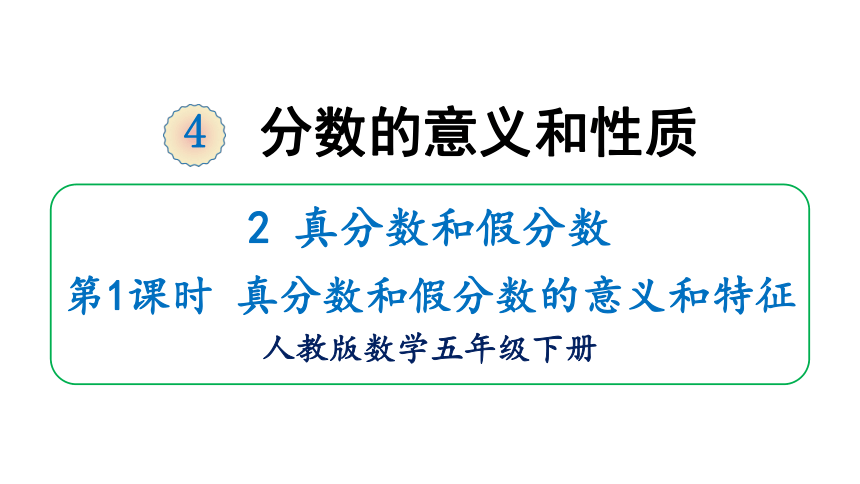 4 分数的意义和性质

2 真分数和假分数

第1课时 真分数和假分数的意义和特征

人教版数学五年级下册